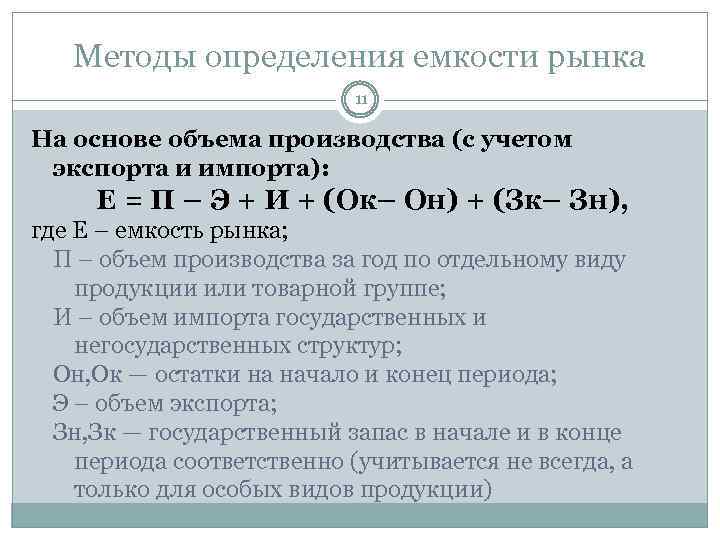 Методы определения емкости рынка

11

На основе объема производства (с учетом экспорта и импорта):

Е = П – Э + И + (Ок– Он) + (Зк– Зн),

где Е – емкость рынка;

П – объем производства за год по отдельному виду продукции или товарной группе;

И – объем импорта государственных и негосударственных структур;

Он,Ок — остатки на начало и конец периода;

Э – объем экспорта;

Зн,Зк — государственный запас в начале и в конце периода соответственно (учитывается не всегда, а только для особых видов продукции)